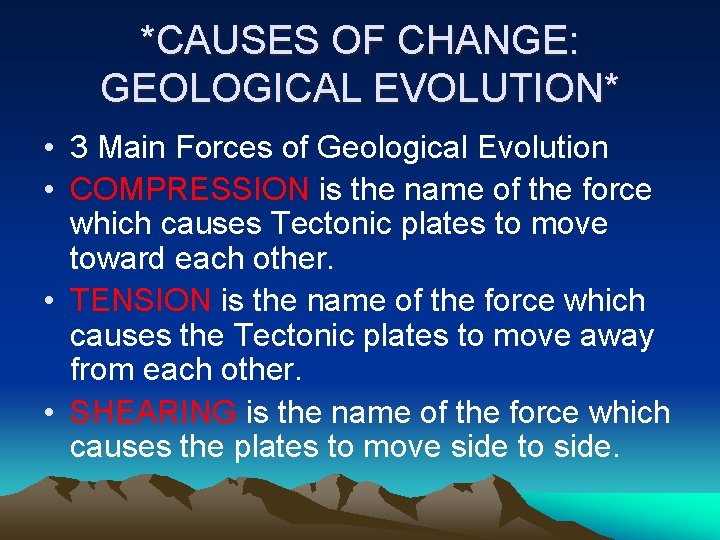 *CAUSES OF CHANGE: GEOLOGICAL EVOLUTION*

• 3 Main Forces of Geological Evolution
• COMPRESSION is the name of the force which causes Tectonic plates to move toward each other.
• TENSION is the name of the force which causes the Tectonic plates to move away from each other.
• SHEARING is the name of the force which causes the plates to move side to side.